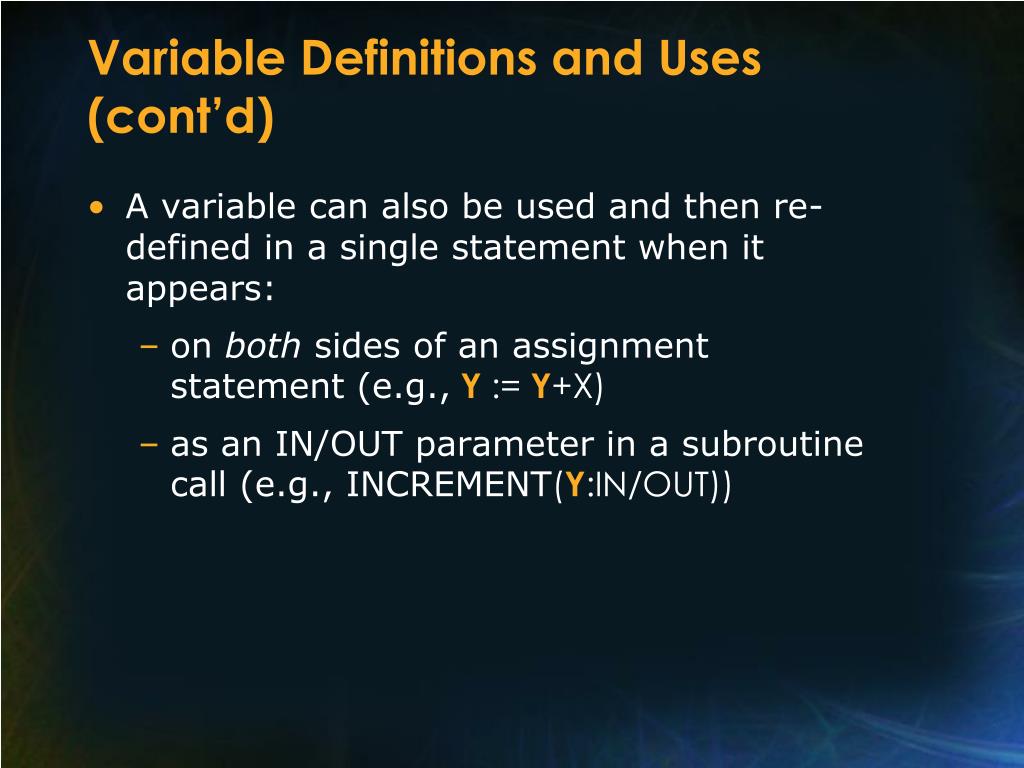 Variable Definitions and Uses (cont'd)

• A variable can also be used and then re-defined in a single statement when it appears:

– on both sides of an assignment statement (e.g., Y := Y+X)

– as an IN/OUT parameter in a subroutine call (e.g., INCREMENT(Y:IN/OUT))